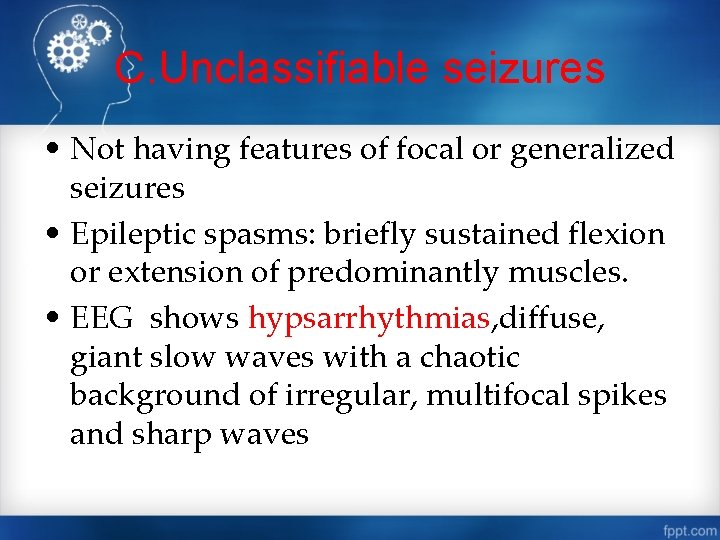 C.Unclassifiable seizures

• Not having features of focal or generalized seizures

• Epileptic spasms: briefly sustained flexion or extension of predominantly muscles.

• EEG shows hypsarrhythmias,diffuse, giant slow waves with a chaotic background of irregular, multifocal spikes and sharp waves

fppt.com